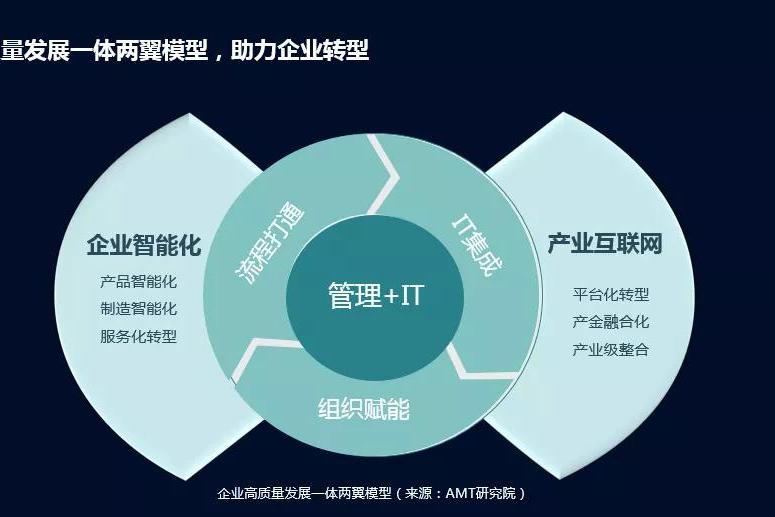 量发展一体两翼模型，助力企业转型

企业智能化
产品智能化
制造智能化
服务化转型

流程打通

IT集成

管理+IT

组织赋能

产业互联网
平台化转型
产金融合化
产业级整合

企业高质量发展一体两翼模型（来源：AMT研究院）